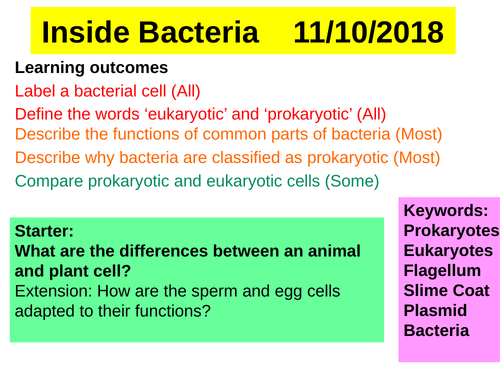 Inside Bacteria 11/10/2018

Learning outcomes
Label a bacterial cell (All)
Define the words ‘eukaryotic’ and ‘prokaryotic’ (All)
Describe the functions of common parts of bacteria (Most)
Describe why bacteria are classified as prokaryotic (Most)
Compare prokaryotic and eukaryotic cells (Some)

Starter:
What are the differences between an animal and plant cell?
Extension: How are the sperm and egg cells adapted to their functions?

Keywords:
Prokaryotes
Eukaryotes
Flagellum
Slime Coat
Plasmid
Bacteria